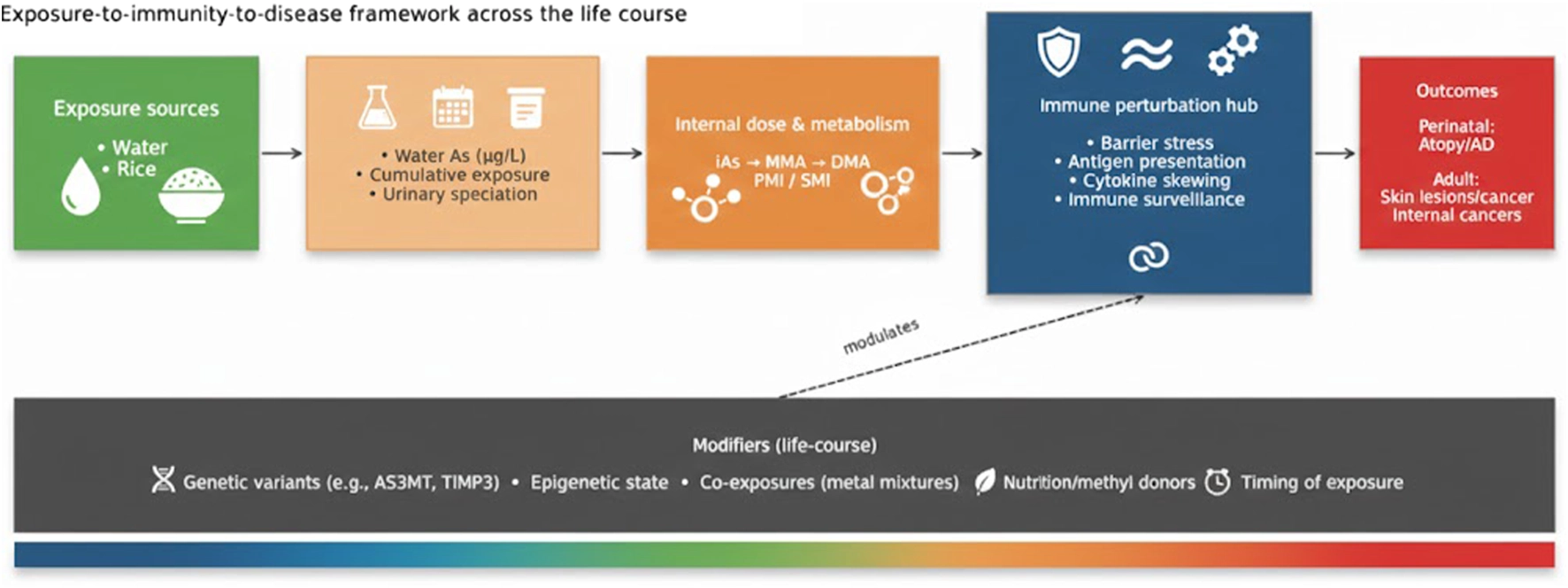 Exposure-to-immunity-to-disease framework across the life course

Exposure sources
• Water
• Rice

• Water As (µg/L)
• Cumulative exposure
• Urinary speciation

Internal dose & metabolism
iAs → MMA → DMA
PMI / SMI

Immune perturbation hub
• Barrier stress
• Antigen presentation
• Cytokine skewing
• Immune surveillance

Outcomes
Perinatal:
Atopy/AD
Adult:
Skin lesions/cancer
Internal cancers

modulates

Modifiers (life-course)
Genetic variants (e.g., AS3MT, TIMP3) • Epigenetic state • Co-exposures (metal mixtures) Nutrition/methyl donors Timing of exposure